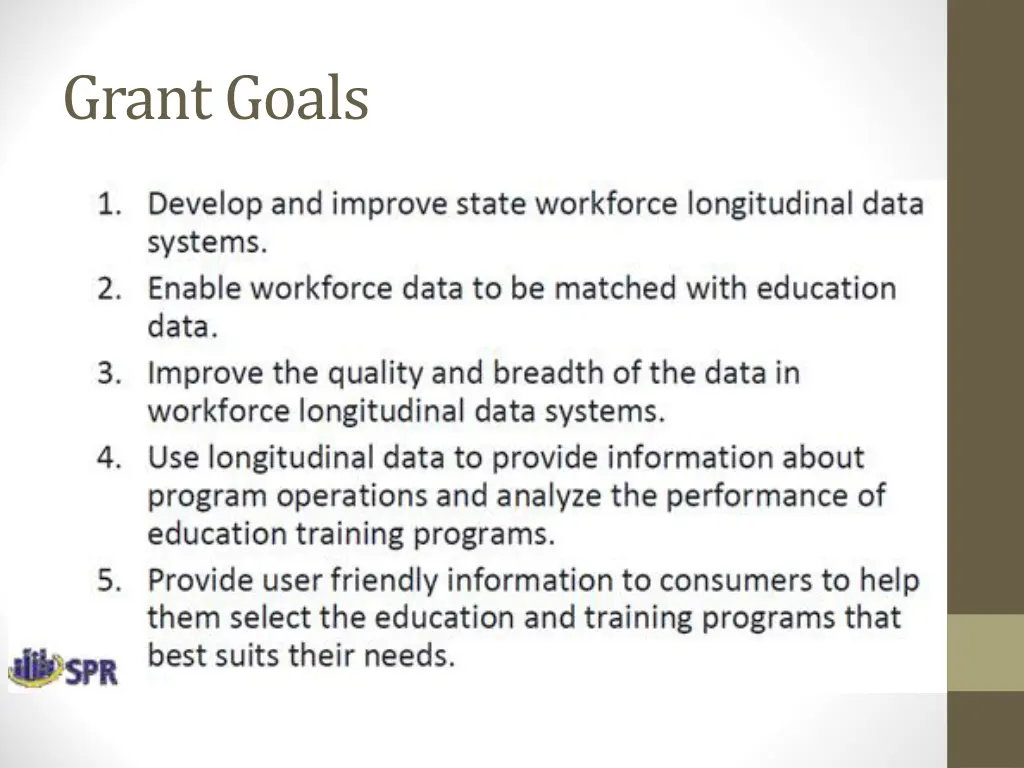 Grant Goals

1. Develop and improve state workforce longitudinal data systems.
2. Enable workforce data to be matched with education data.
3. Improve the quality and breadth of the data in workforce longitudinal data systems.
4. Use longitudinal data to provide information about program operations and analyze the performance of education training programs.
5. Provide user friendly information to consumers to help them select the education and training programs that best suits their needs.

SPR